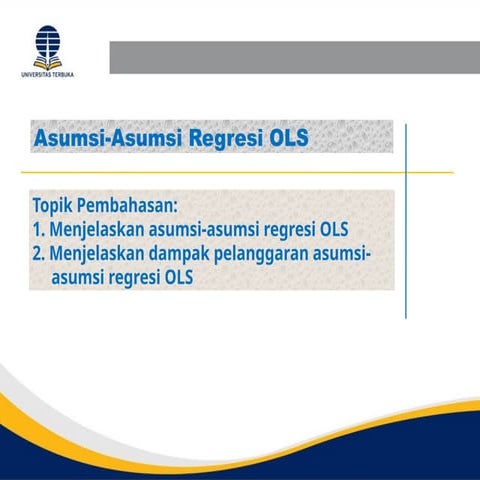 UNIVERSITAS TERBUKA

Asumsi-Asumsi Regresi OLS

Topik Pembahasan:
1. Menjelaskan asumsi-asumsi regresi OLS
2. Menjelaskan dampak pelanggaran asumsi-asumsi regresi OLS